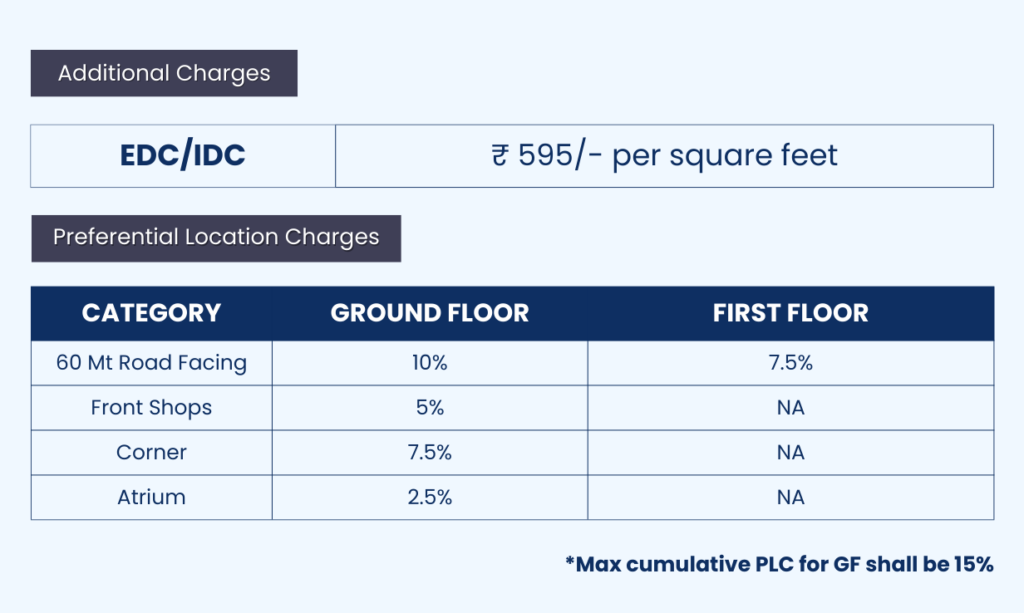 Additional Charges

| EDC/IDC | ₹ 595/- per square feet |
|---|---|

Preferential Location Charges

| CATEGORY | GROUND FLOOR | FIRST FLOOR |
|---|---|---|
| 60 Mt Road Facing | 10% | 7.5% |
| Front Shops | 5% | NA |
| Corner | 7.5% | NA |
| Atrium | 2.5% | NA |

*Max cumulative PLC for GF shall be 15%